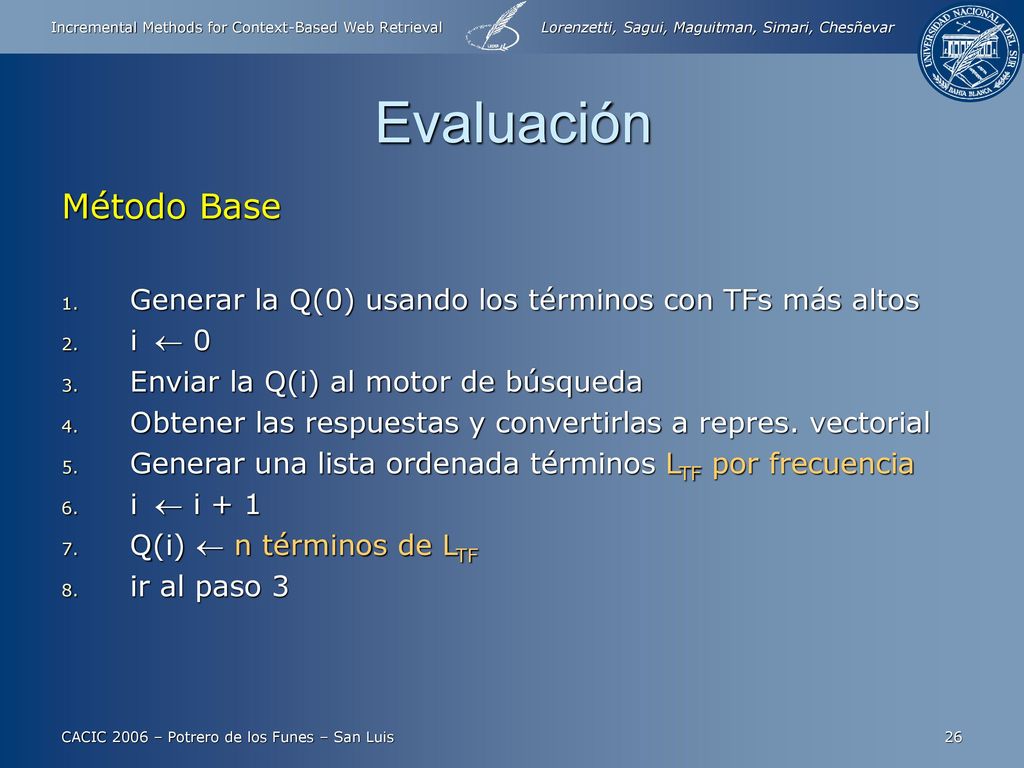 Incremental Methods for Context-Based Web Retrieval

Lorenzetti, Sagui, Maguitman, Simari, Chesñevar

UNIVERSIDAD NACIONAL DEL SUR BAHIA BLANCA

Evaluación

Método Base

1. Generar la Q(0) usando los términos con TFs más altos
2. i $\leftarrow$ 0
3. Enviar la Q(i) al motor de búsqueda
4. Obtener las respuestas y convertirlas a repres. vectorial
5. Generar una lista ordenada términos $L_{TF}$ por frecuencia
6. i $\leftarrow$ i + 1
7. Q(i) $\leftarrow$ n términos de $L_{TF}$
8. ir al paso 3

CACIC 2006 – Potrero de los Funes – San Luis

26